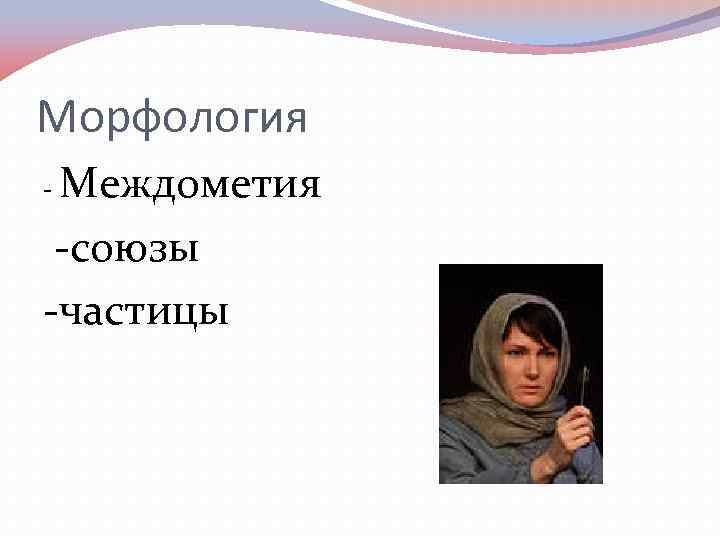 Морфология

- Междометия

-союзы

-частицы